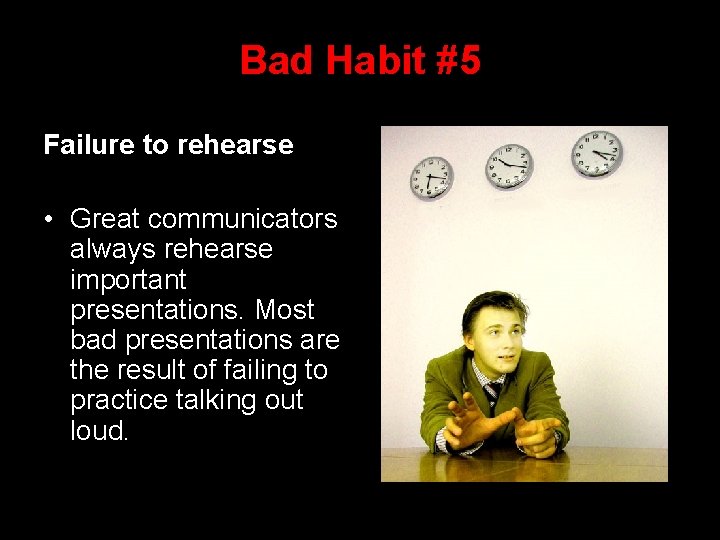 Bad Habit #5

Failure to rehearse

• Great communicators always rehearse important presentations. Most bad presentations are the result of failing to practice talking out loud.